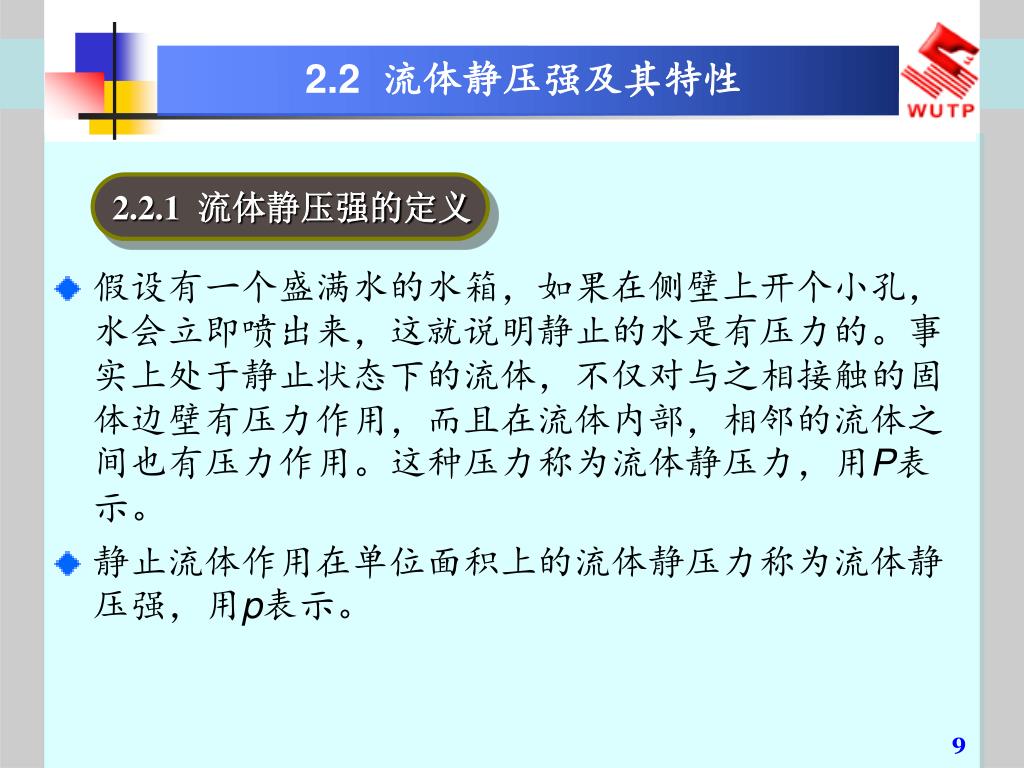 2.2 流体静压强及其特性

WUTP

2.2.1 流体静压强的定义

假设有一个盛满水的水箱，如果在侧壁上开个小孔，水会立即喷出来，这就说明静止的水是有压力的。事实上处于静止状态下的流体，不仅对与之相接触的固体边壁有压力作用，而且在流体内部，相邻的流体之间也有压力作用。这种压力称为流体静压力，用$P$表示。

静止流体作用在单位面积上的流体静压力称为流体静压强，用$p$表示。

9